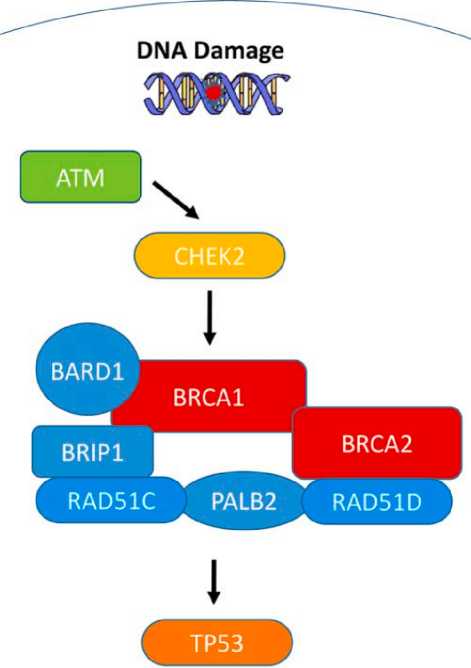 DNA Damage

ATM

CHEK2

BARD1

BRCA1

BRIP1

BRCA2

RAD51C

PALB2

RAD51D

TP53